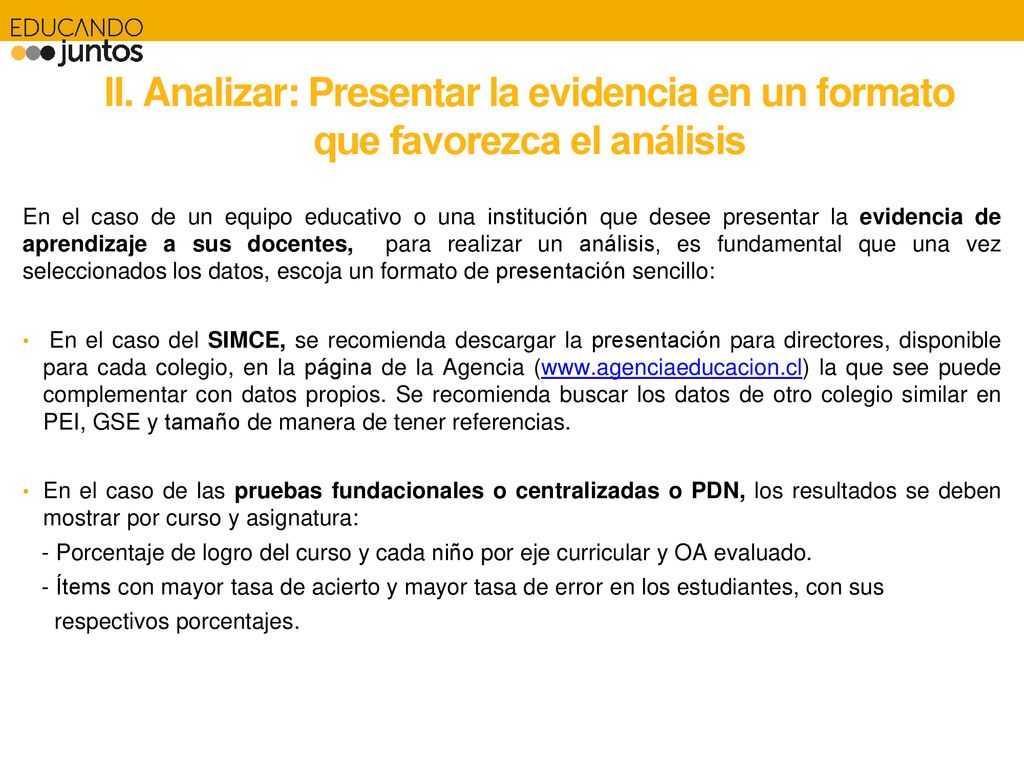 EDUCANDO juntos

II. Analizar: Presentar la evidencia en un formato que favorezca el análisis

En el caso de un equipo educativo o una institución que desee presentar la evidencia de aprendizaje a sus docentes, para realizar un análisis, es fundamental que una vez seleccionados los datos, escoja un formato de presentación sencillo:

• En el caso del SIMCE, se recomienda descargar la presentación para directores, disponible para cada colegio, en la página de la Agencia (www.agenciaeducacion.cl) la que see puede complementar con datos propios. Se recomienda buscar los datos de otro colegio similar en PEI, GSE y tamaño de manera de tener referencias.

• En el caso de las pruebas fundacionales o centralizadas o PDN, los resultados se deben mostrar por curso y asignatura:
- Porcentaje de logro del curso y cada niño por eje curricular y OA evaluado.
- Ítems con mayor tasa de acierto y mayor tasa de error en los estudiantes, con sus respectivos porcentajes.